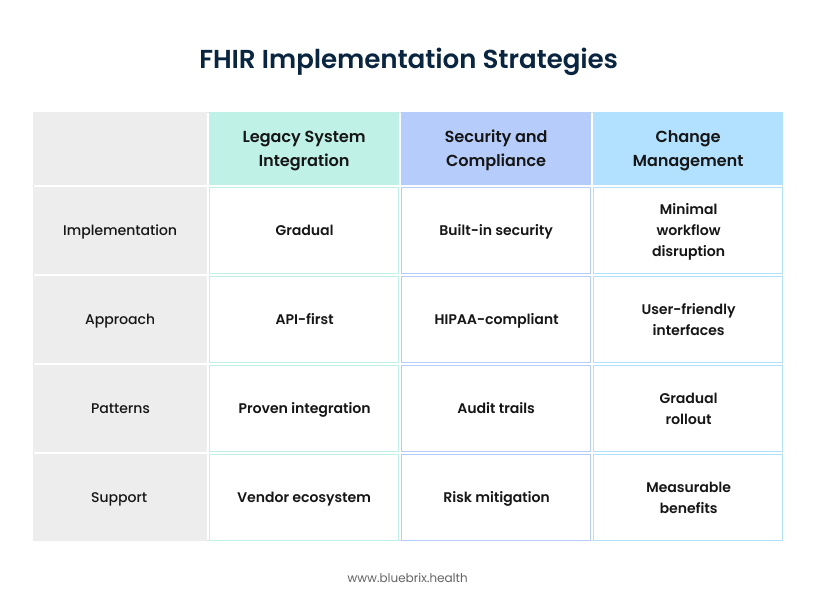 FHIR Implementation Strategies

| | Legacy System Integration | Security and Compliance | Change Management |
|---|---|---|---|
| Implementation | Gradual | Built-in security | Minimal workflow disruption |
| Approach | API-first | HIPAA-compliant | User-friendly interfaces |
| Patterns | Proven integration | Audit trails | Gradual rollout |
| Support | Vendor ecosystem | Risk mitigation | Measurable benefits |

www.bluebrix.health